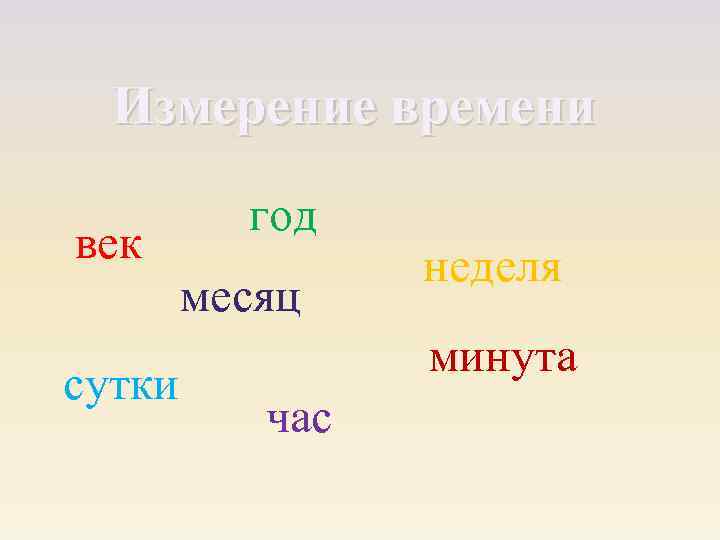 Измерение времени

год

век

неделя

месяц

минута

сутки

час